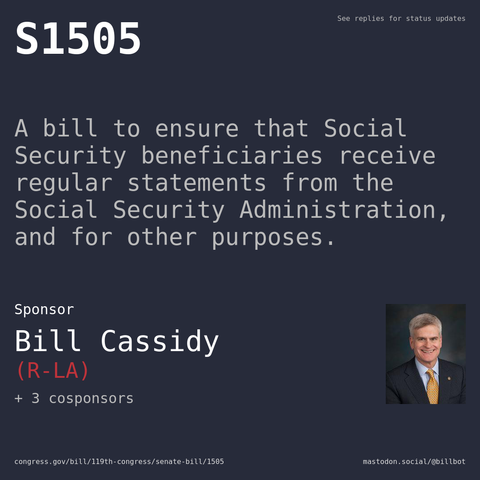 S1505

See replies for status updates

A bill to ensure that Social Security beneficiaries receive regular statements from the Social Security Administration, and for other purposes.

Sponsor

Bill Cassidy

(R-LA)

+ 3 cosponsors

congress.gov/bill/119th-congress/senate-bill/1505

mastodon.social/@billbot